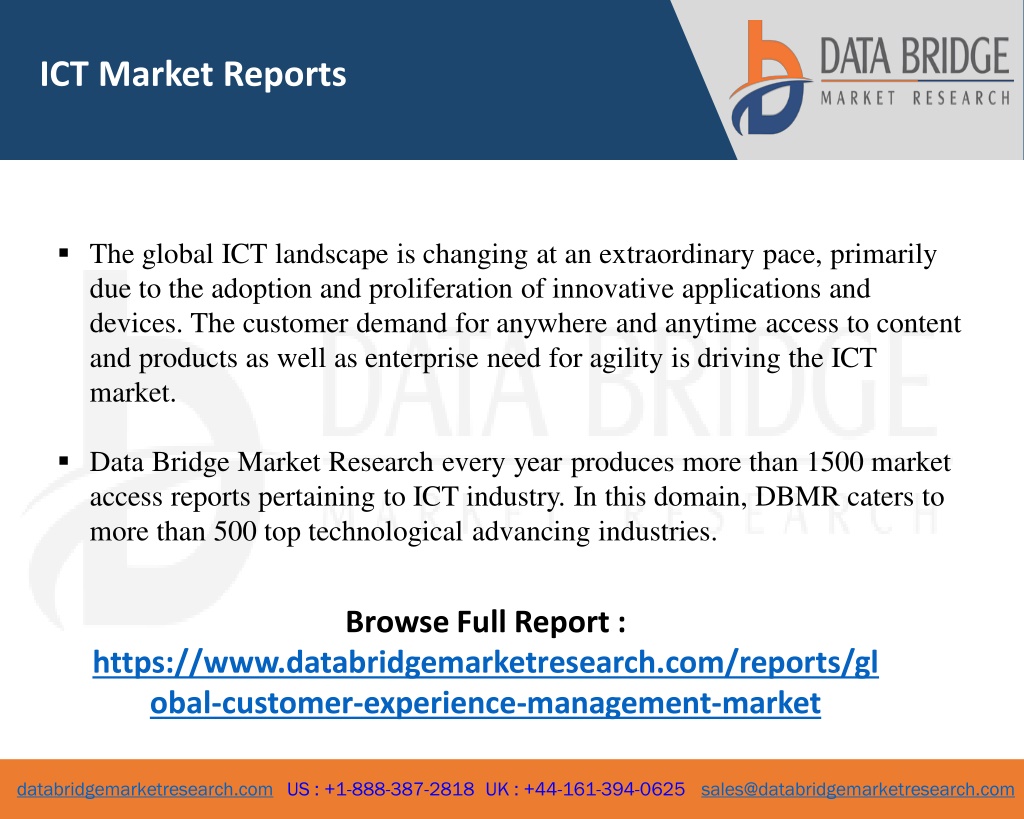 ICT Market Reports

DATA BRIDGE
MARKET RESEARCH

▪ The global ICT landscape is changing at an extraordinary pace, primarily due to the adoption and proliferation of innovative applications and devices. The customer demand for anywhere and anytime access to content and products as well as enterprise need for agility is driving the ICT market.

▪ Data Bridge Market Research every year produces more than 1500 market access reports pertaining to ICT industry. In this domain, DBMR caters to more than 500 top technological advancing industries.

Browse Full Report :
https://www.databridgemarketresearch.com/reports/global-customer-experience-management-market

databridgemarketresearch.com US : +1-888-387-2818 UK : +44-161-394-0625 sales@databridgemarketresearch.com